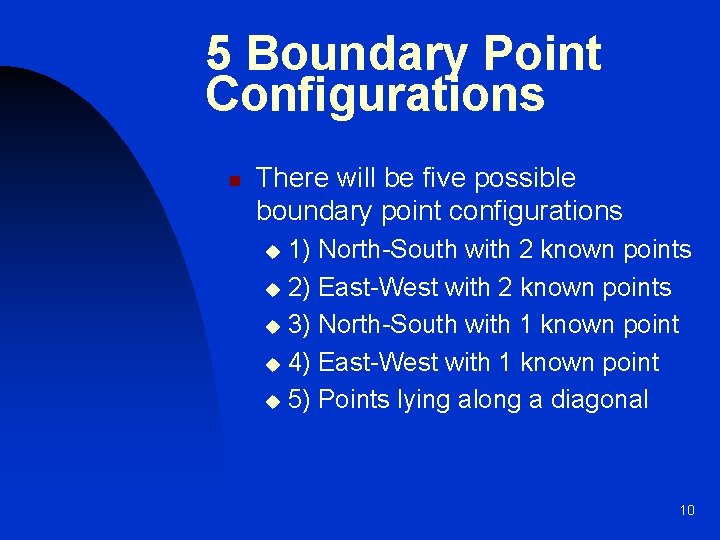 5 Boundary Point Configurations

There will be five possible boundary point configurations

1) North-South with 2 known points

2) East-West with 2 known points

3) North-South with 1 known point

4) East-West with 1 known point

5) Points lying along a diagonal

10